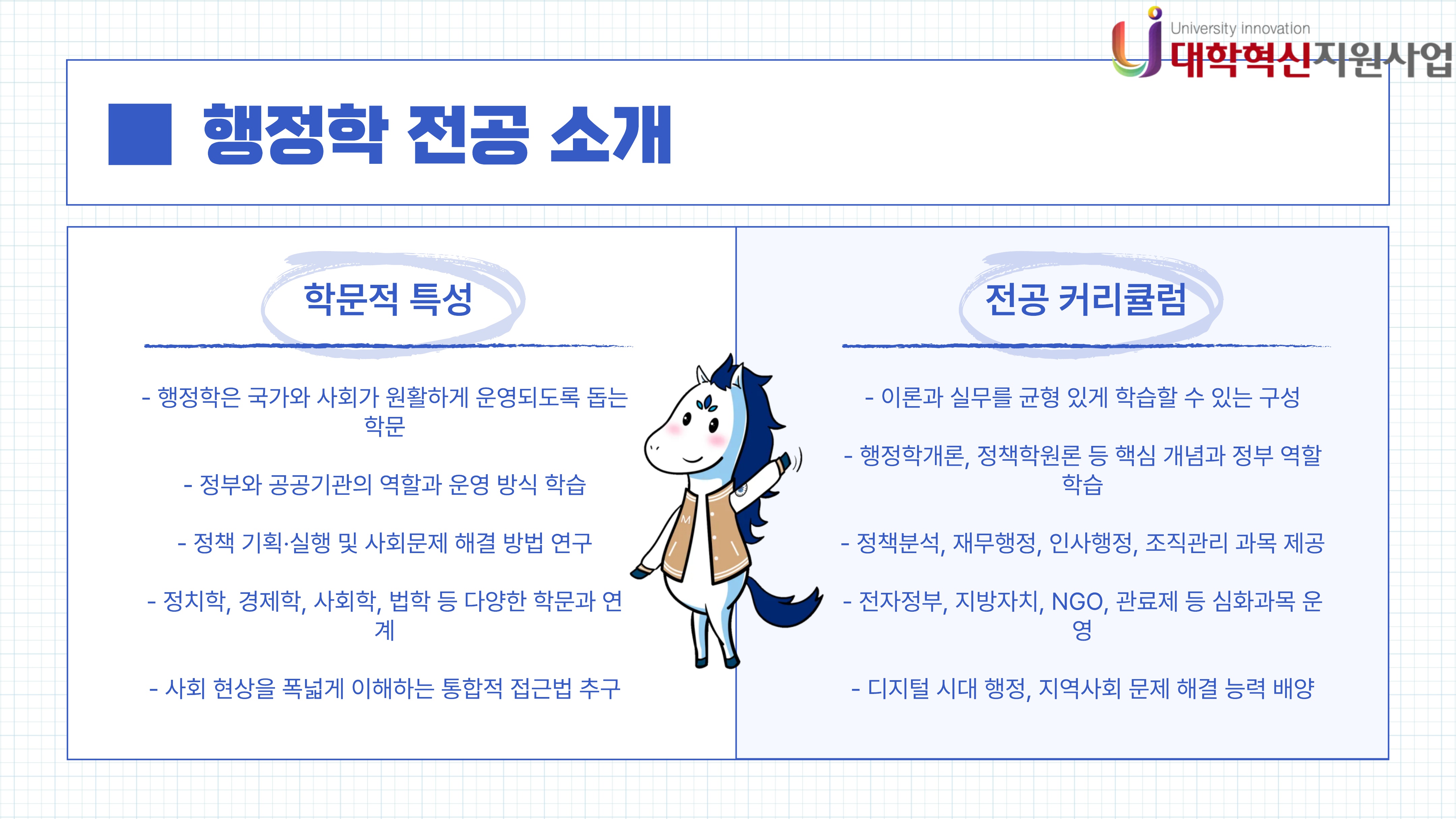 University innovation
대학혁신지원사업

■ 행정학 전공 소개

학문적 특성

- 행정학은 국가와 사회가 원활하게 운영되도록 돕는 학문

- 정부와 공공기관의 역할과 운영 방식 학습

- 정책 기획·실행 및 사회문제 해결 방법 연구

- 정치학, 경제학, 사회학, 법학 등 다양한 학문과 연계

- 사회 현상을 폭넓게 이해하는 통합적 접근법 추구

전공 커리큘럼

- 이론과 실무를 균형 있게 학습할 수 있는 구성

- 행정학개론, 정책학원론 등 핵심 개념과 정부 역할 학습

- 정책분석, 재무행정, 인사행정, 조직관리 과목 제공

- 전자정부, 지방자치, NGO, 관료제 등 심화과목 운영

- 디지털 시대 행정, 지역사회 문제 해결 능력 배양